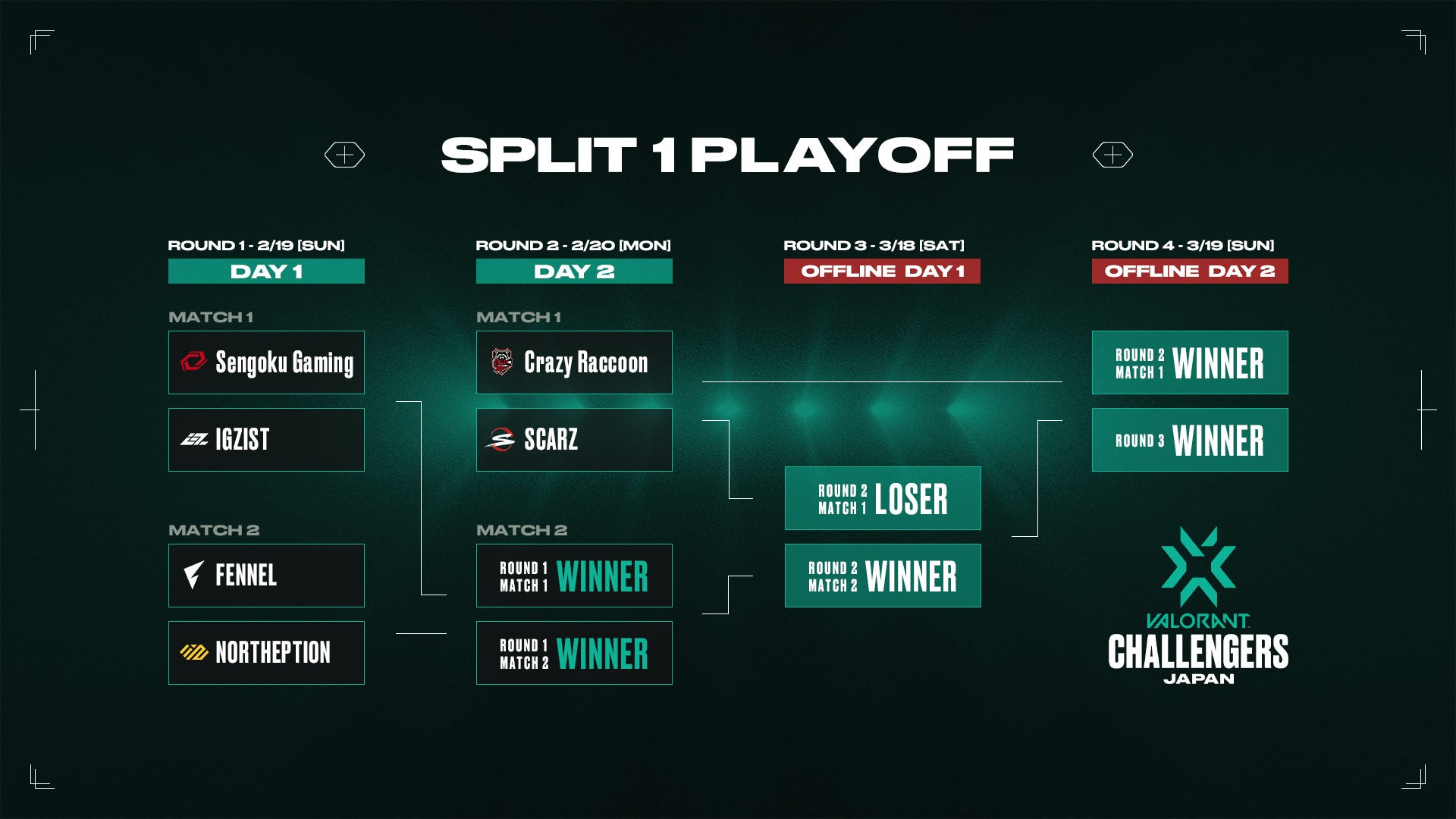 SPLIT 1 PLAYOFF

ROUND 1 - 2/19 [SUN]
DAY 1

MATCH 1
Sengoku Gaming
IGZIST

MATCH 2
FENNEL
NORTHEPTION

ROUND 2 - 2/20 [MON]
DAY 2

MATCH 1
Crazy Raccoon
SCARZ

MATCH 2
ROUND 1 MATCH 1 WINNER
ROUND 1 MATCH 2 WINNER

ROUND 3 - 3/18 [SAT]
OFFLINE DAY 1

ROUND 2 MATCH 1 LOSER
ROUND 2 MATCH 2 WINNER

ROUND 4 - 3/19 [SUN]
OFFLINE DAY 2

ROUND 2 MATCH 1 WINNER
ROUND 3 WINNER

VALORANT
CHALLENGERS
JAPAN